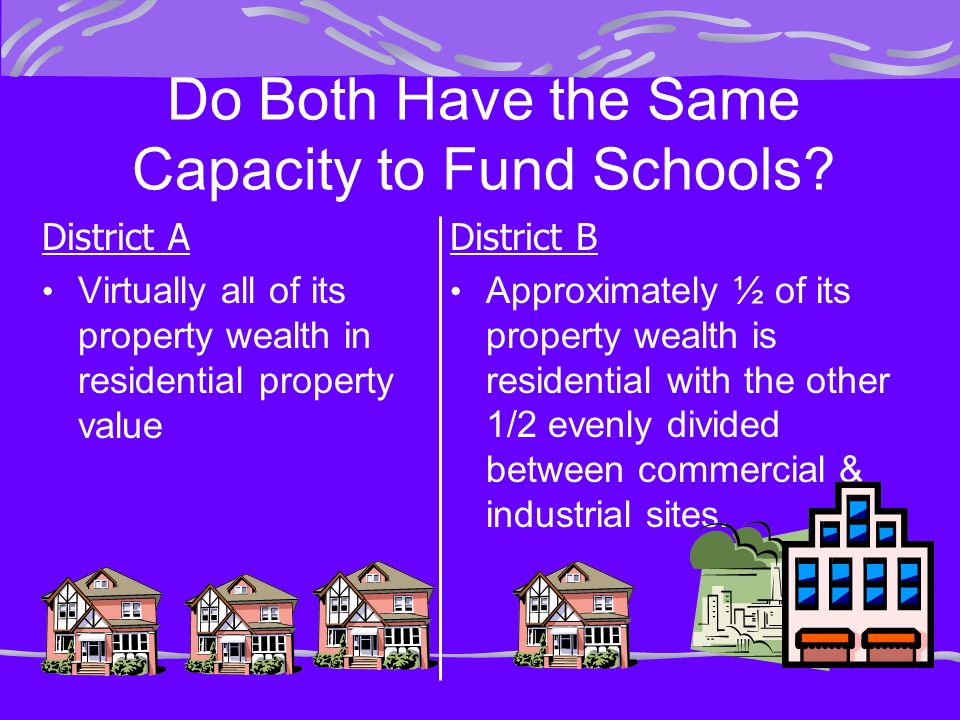 Do Both Have the Same Capacity to Fund Schools?

District A

• Virtually all of its property wealth in residential property value

District B

• Approximately ½ of its property wealth is residential with the other 1/2 evenly divided between commercial & industrial sites.